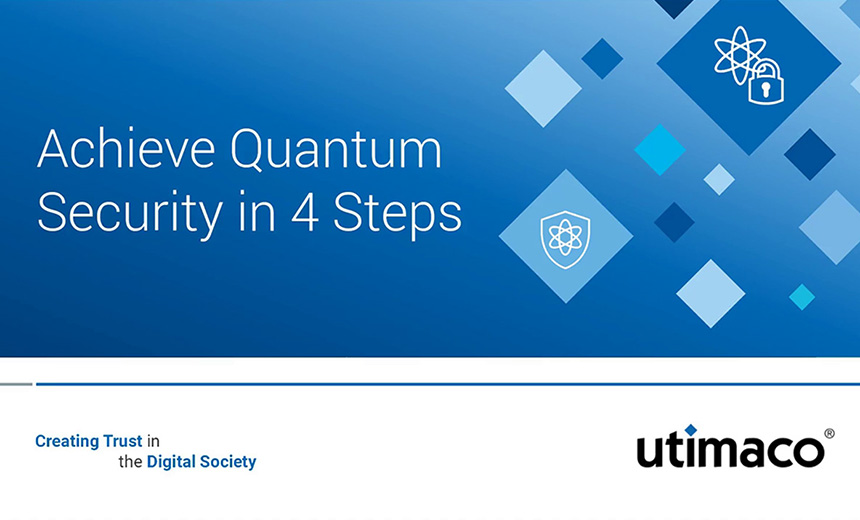 Achieve Quantum Security in 4 Steps

Creating Trust in the Digital Society

utimaco®